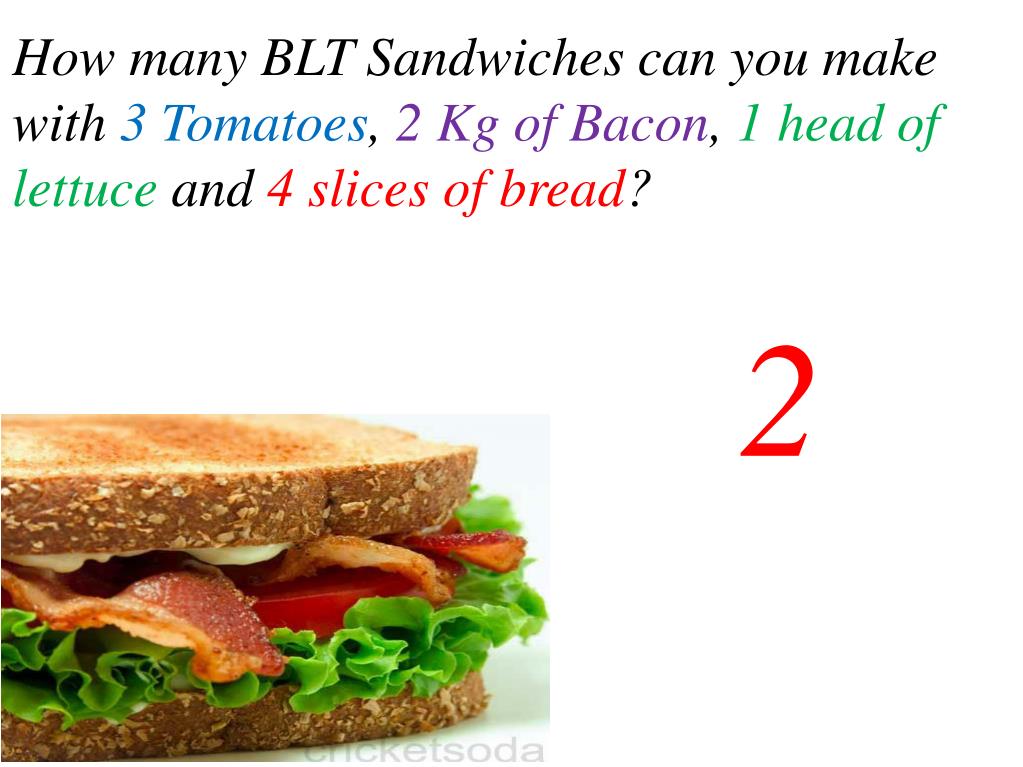 How many BLT Sandwiches can you make with 3 Tomatoes, 2 Kg of Bacon, 1 head of lettuce and 4 slices of bread?

2

cricketsoda